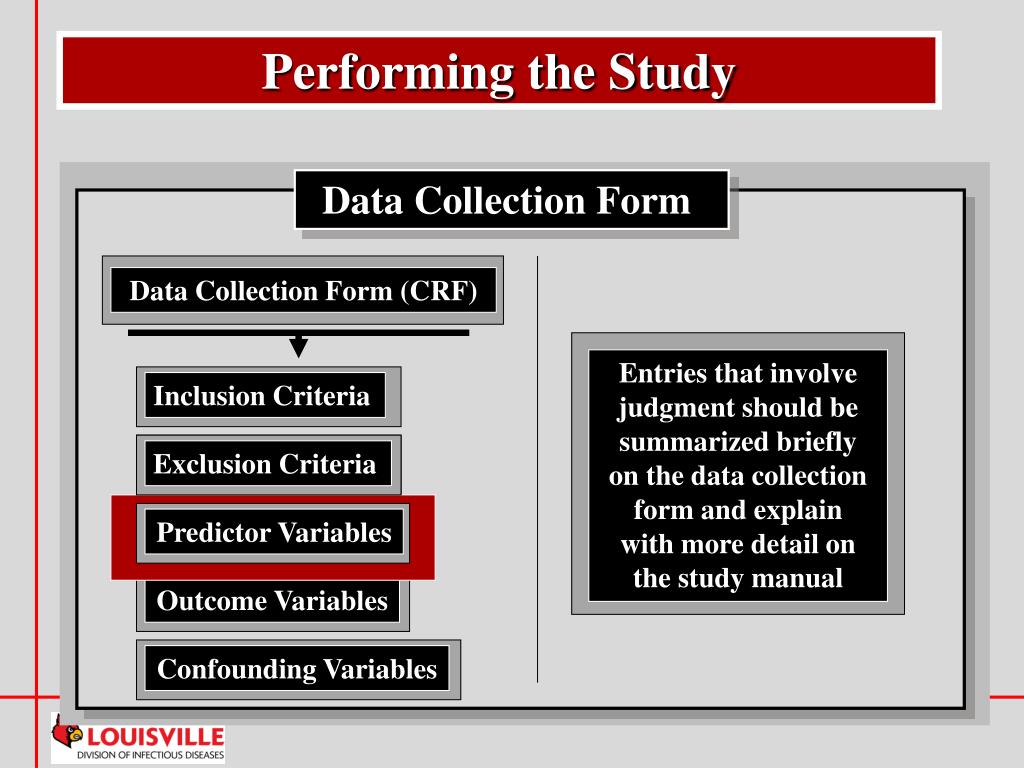 Performing the Study

Data Collection Form

Data Collection Form (CRF)

Inclusion Criteria

Exclusion Criteria

Predictor Variables

Outcome Variables

Confounding Variables

Entries that involve judgment should be summarized briefly on the data collection form and explain with more detail on the study manual

LOUISVILLE
DIVISION OF INFECTIOUS DISEASES